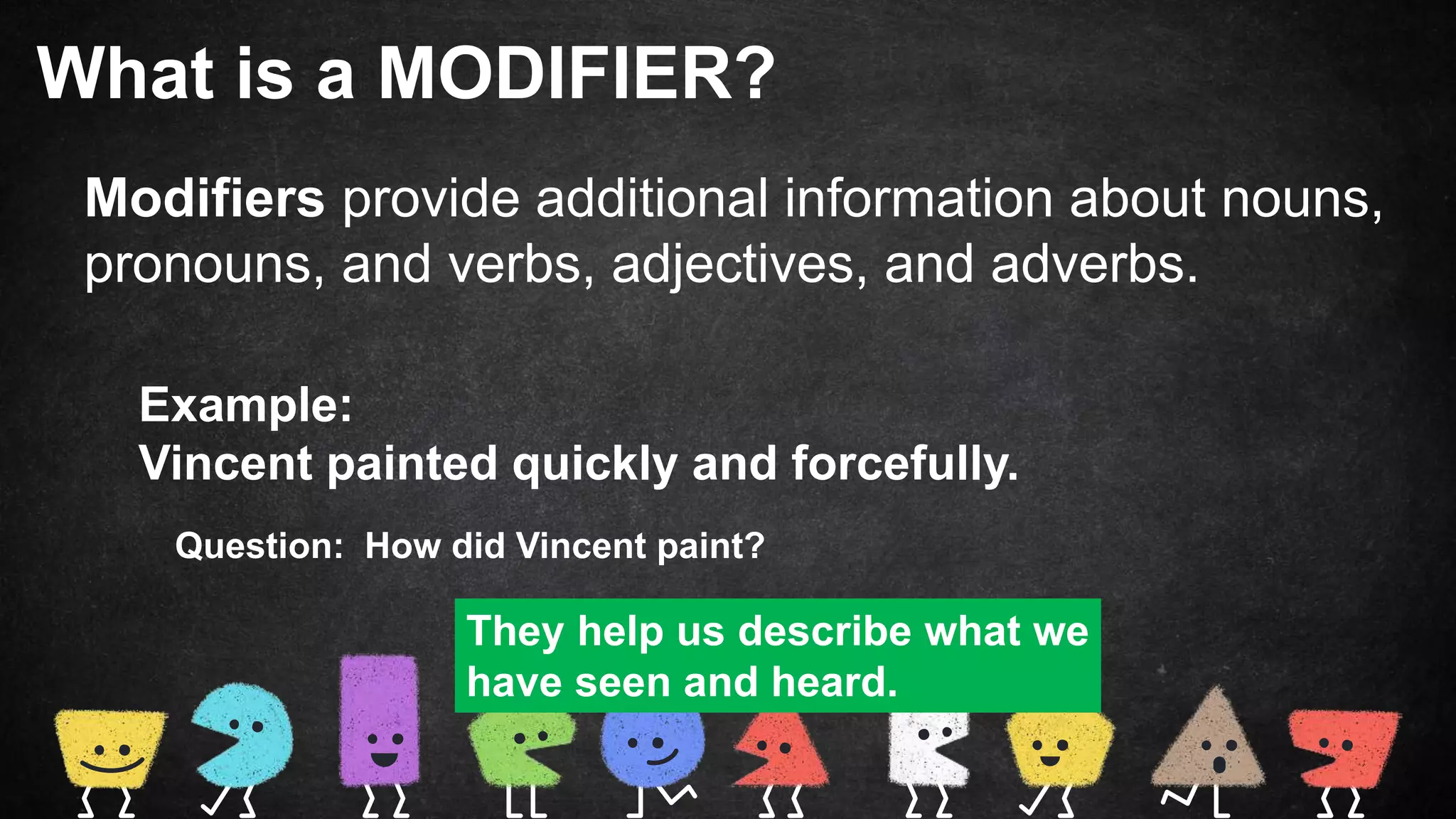 What is a MODIFIER?

Modifiers provide additional information about nouns, pronouns, and verbs, adjectives, and adverbs.

Example:
Vincent painted quickly and forcefully.

Question: How did Vincent paint?

They help us describe what we have seen and heard.